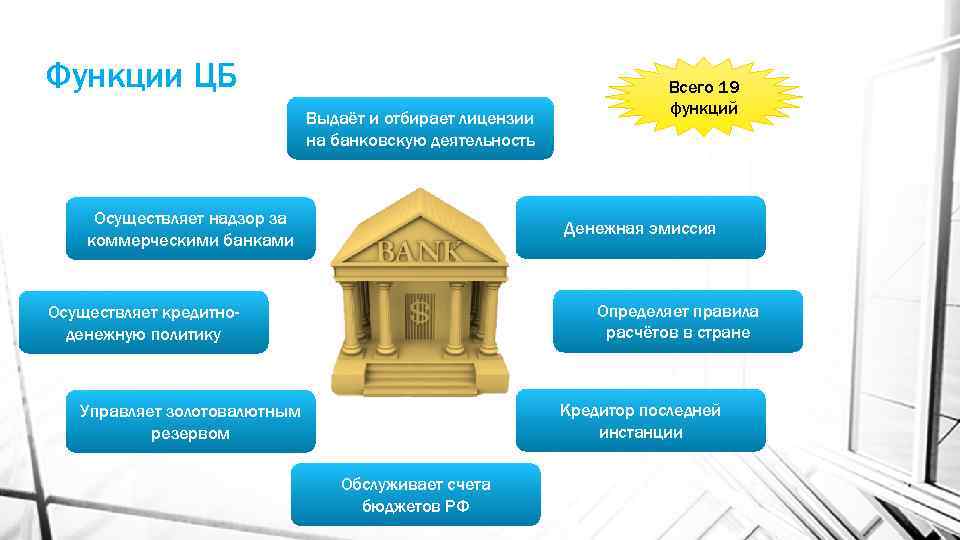 Функции ЦБ

Всего 19 функций

Выдаёт и отбирает лицензии на банковскую деятельность

Осуществляет надзор за коммерческими банками

Денежная эмиссия

BANK

$

Осуществляет кредитно-денежную политику

Определяет правила расчётов в стране

Управляет золотовалютным резервом

Кредитор последней инстанции

Обслуживает счета бюджетов РФ